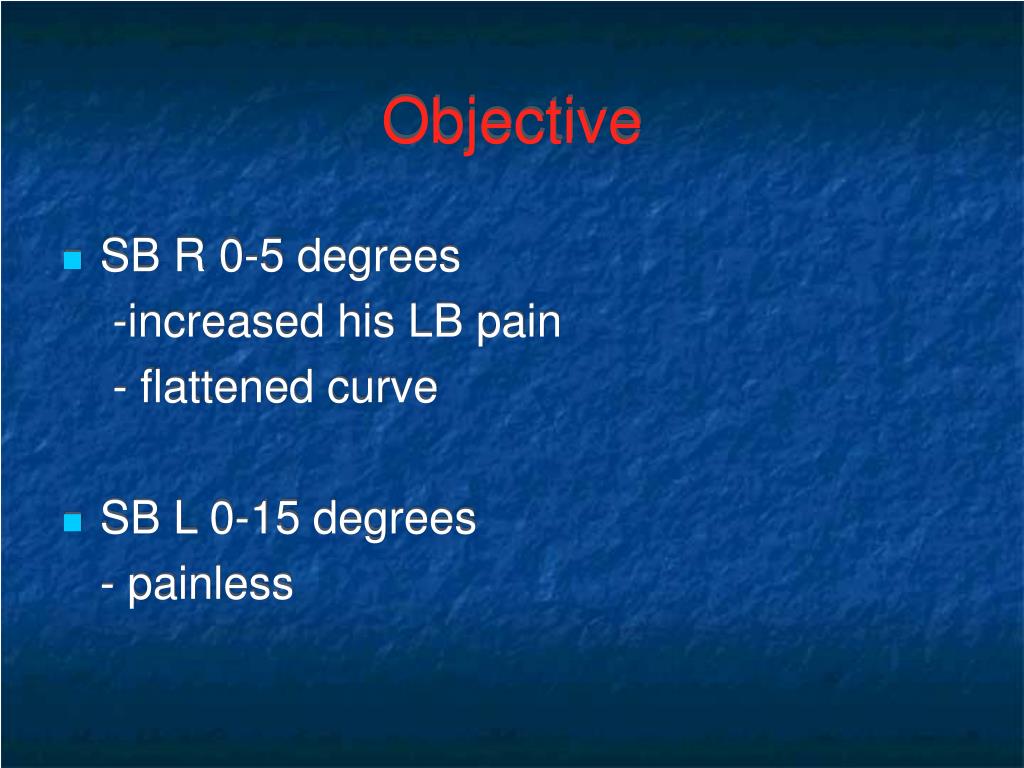 Objective

SB R 0-5 degrees
-increased his LB pain
- flattened curve

SB L 0-15 degrees
- painless